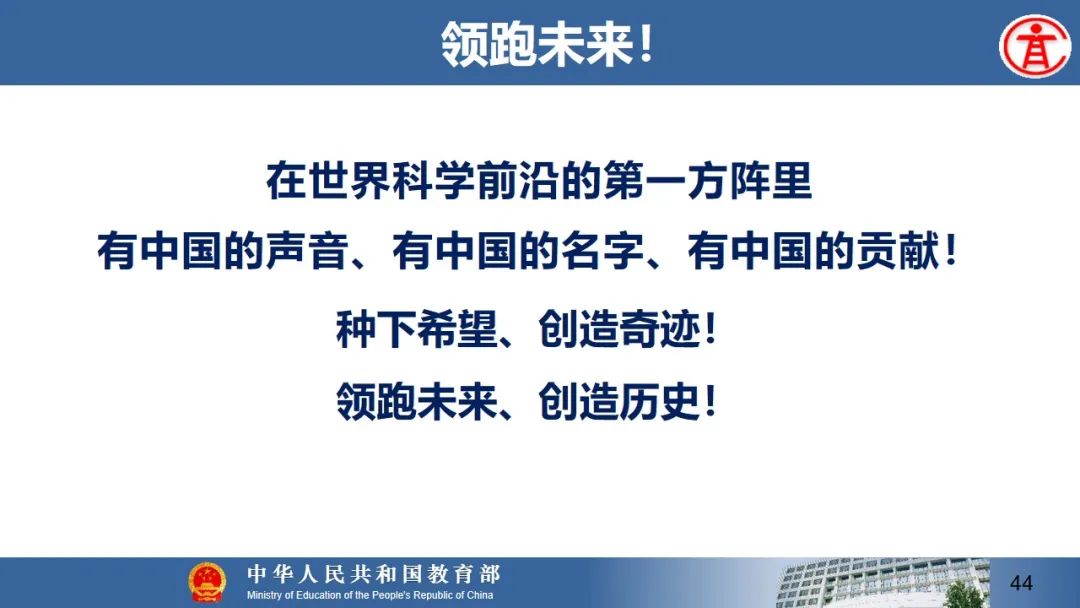 领跑未来！

在世界科学前沿的第一方阵里
有中国的声音、有中国的名字、有中国的贡献！

种下希望、创造奇迹！

领跑未来、创造历史！

中华人民共和国教育部
Ministry of Education of the People's Republic of China

44